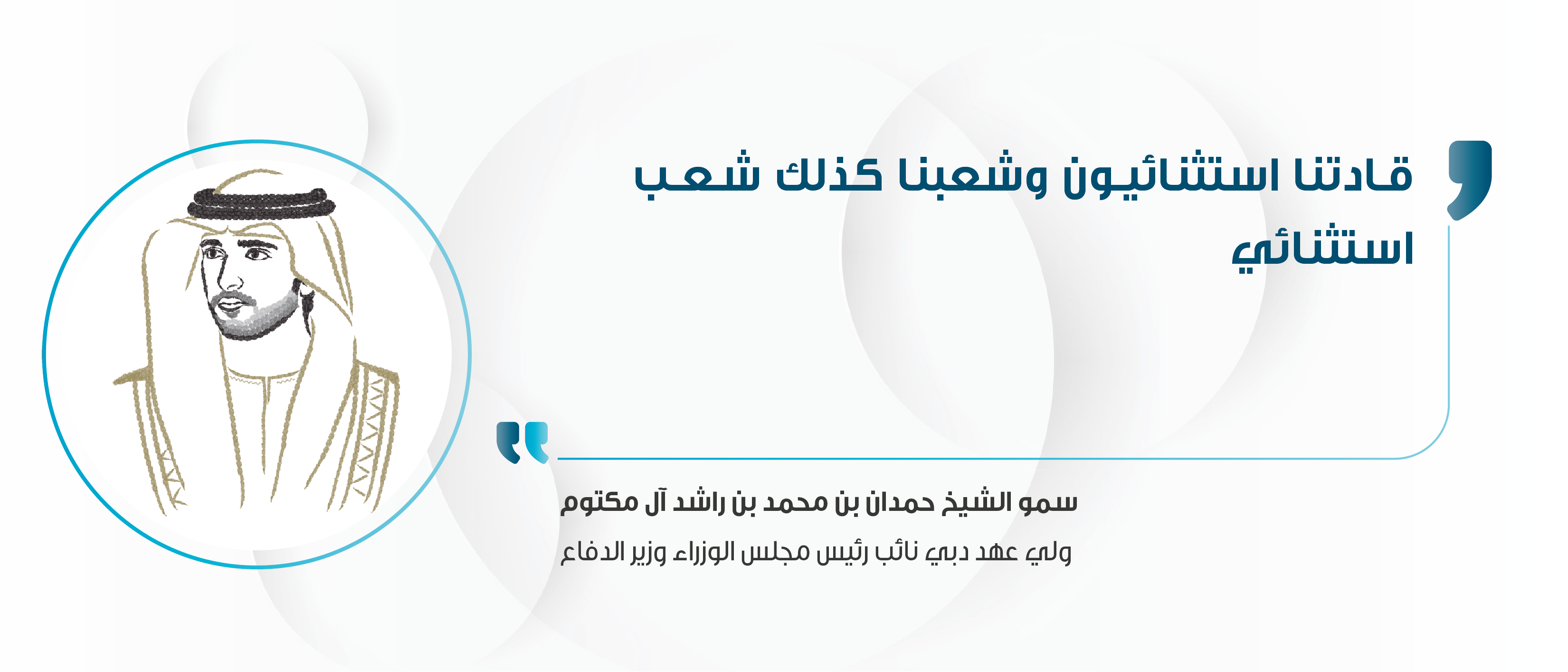 قادتنا استثنائيون وشعبنا كذلك شعب استثنائي

سمو الشيخ حمدان بن محمد بن راشد آل مكتوم

ولي عهد دبي نائب رئيس مجلس الوزراء وزير الدفاع